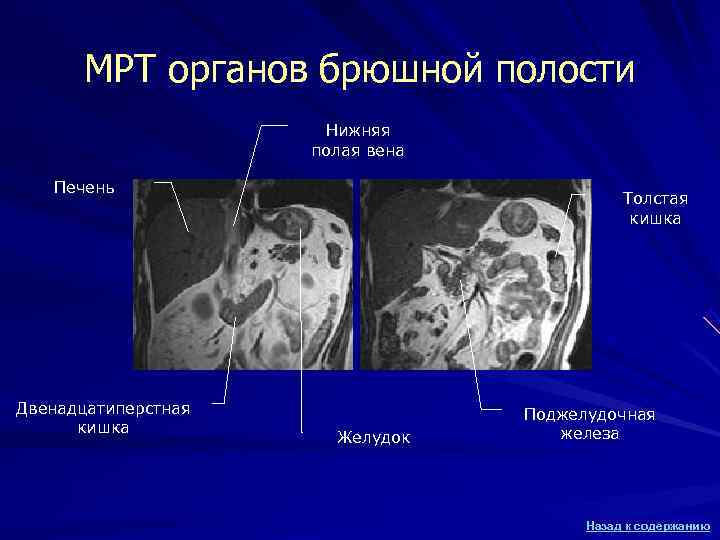 МРТ органов брюшной полости

Нижняя полая вена

Печень

Толстая кишка

Двенадцатиперстная кишка

Желудок

Поджелудочная железа

Назад к содержанию